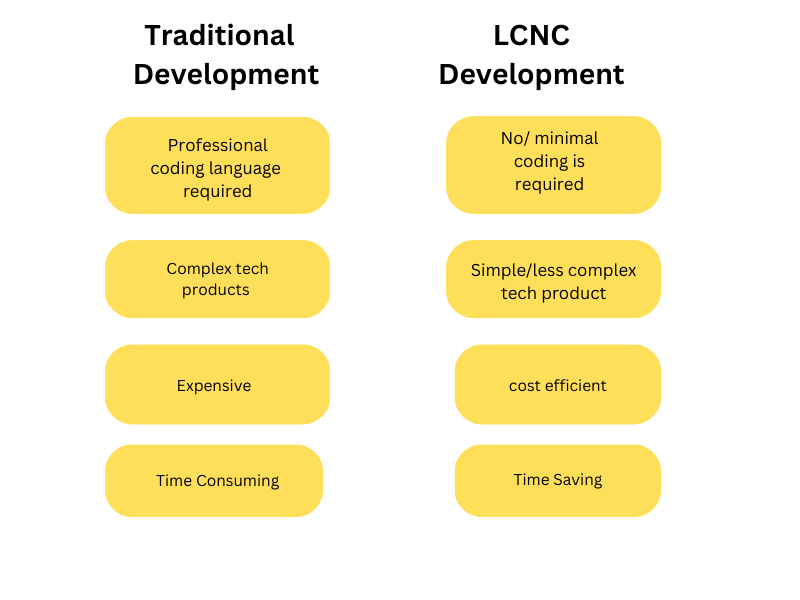 Traditional Development

Professional coding language required

Complex tech products

Expensive

Time Consuming

LCNC Development

No/ minimal coding is required

Simple/less complex tech product

cost efficient

Time Saving